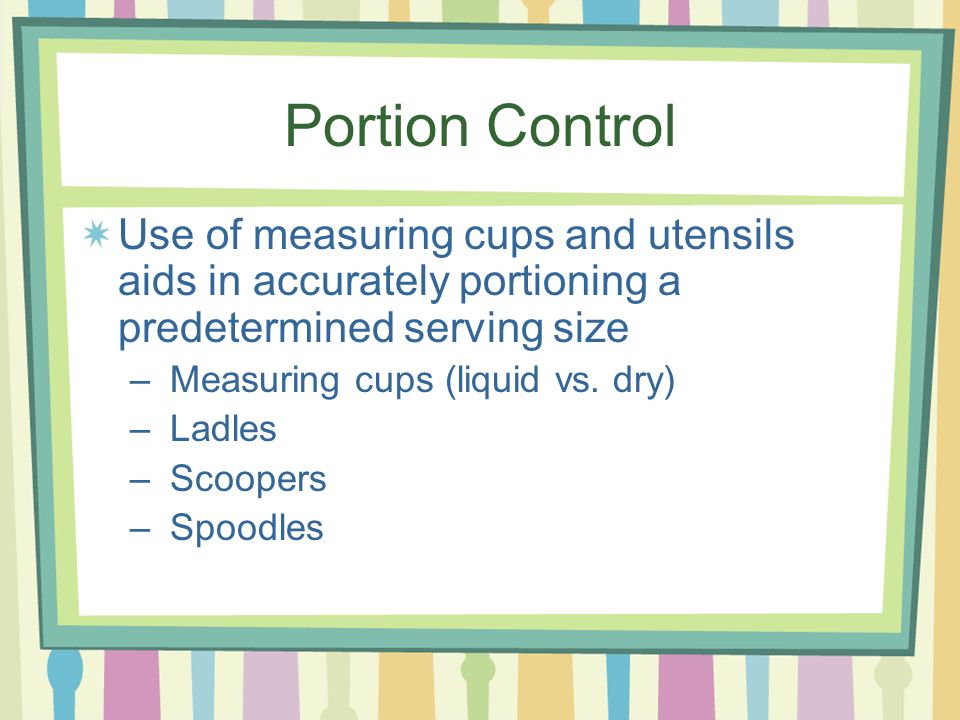 Portion Control

Use of measuring cups and utensils aids in accurately portioning a predetermined serving size

– Measuring cups (liquid vs. dry)
– Ladles
– Scoopers
– Spoodles